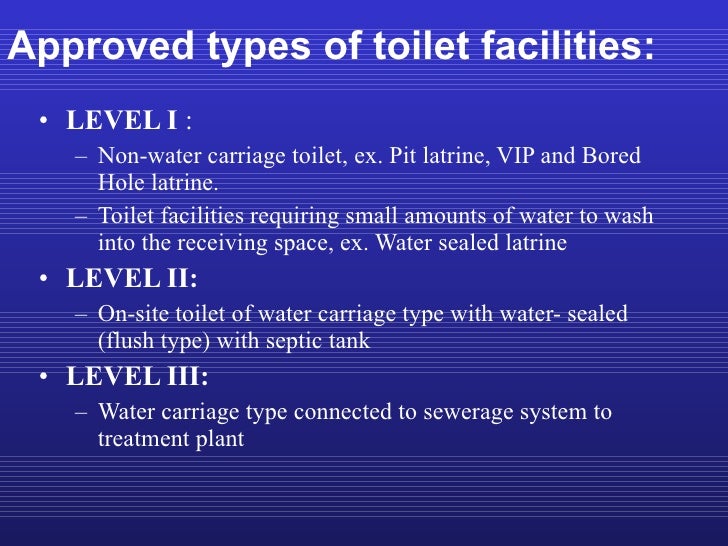 Approved types of toilet facilities:

• LEVEL I :
– Non-water carriage toilet, ex. Pit latrine, VIP and Bored Hole latrine.
– Toilet facilities requiring small amounts of water to wash into the receiving space, ex. Water sealed latrine

• LEVEL II:
– On-site toilet of water carriage type with water- sealed (flush type) with septic tank

• LEVEL III:
– Water carriage type connected to sewerage system to treatment plant